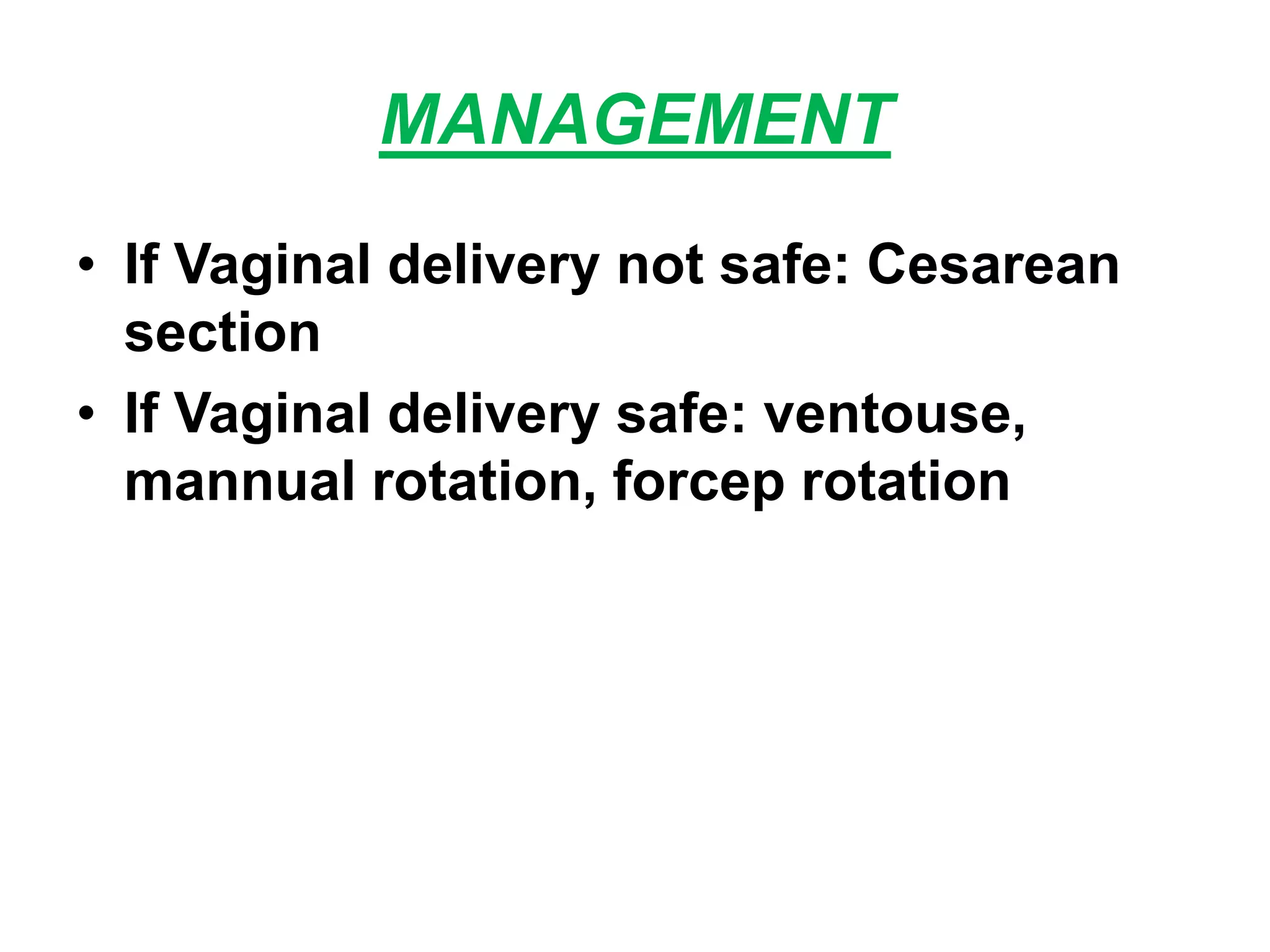 MANAGEMENT

• If Vaginal delivery not safe: Cesarean section
• If Vaginal delivery safe: ventouse, mannual rotation, forcep rotation